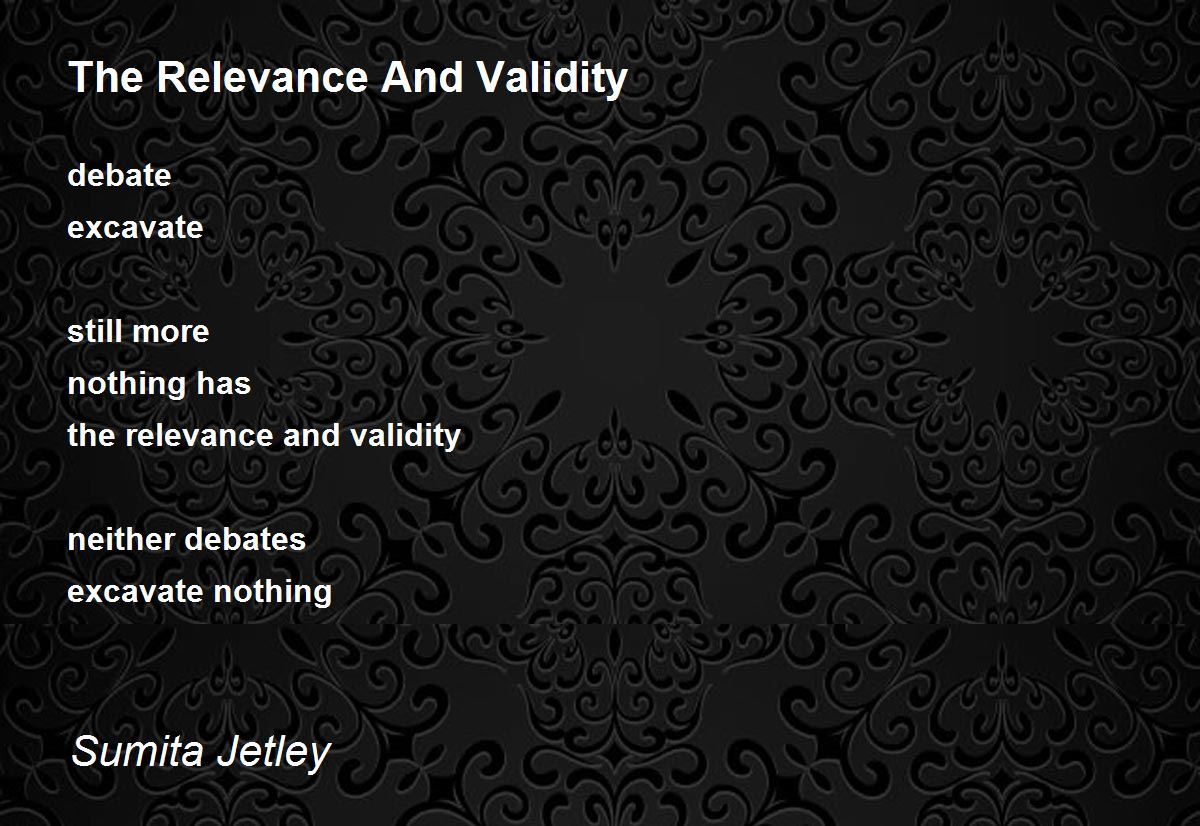 The Relevance And Validity

debate
excavate

still more
nothing has
the relevance and validity

neither debates
excavate nothing

Sumita Jetley